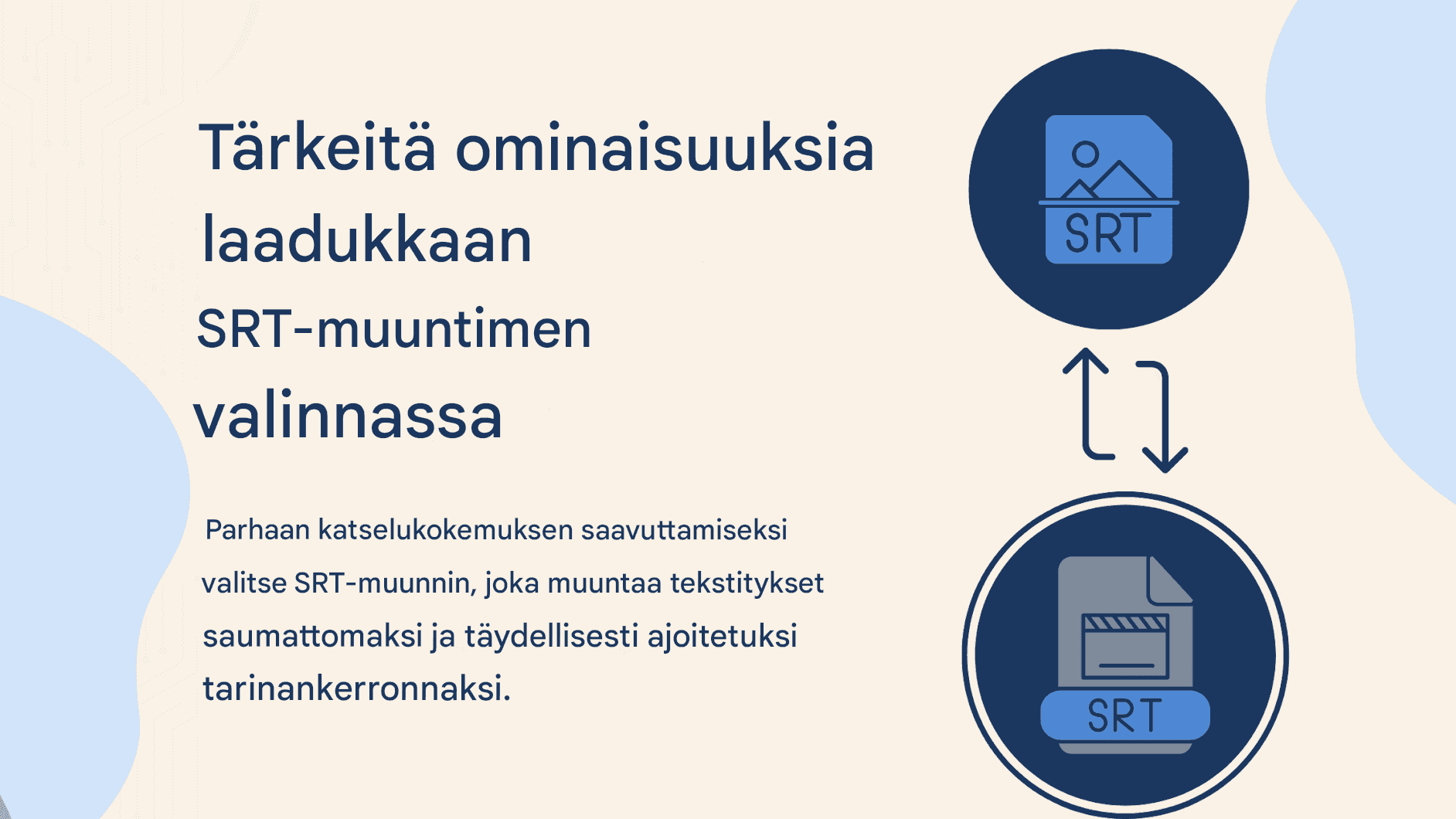 Tärkeitä ominaisuuksia laadukkaan SRT-muuntimen valinnassa

Parhaan katselukokemuksen saavuttamiseksi valitse SRT-muunnin, joka muuntaa tekstitykset saumattomaksi ja täydellisesti ajoitetuksi tarinankerronnaksi.

SRT

SRT